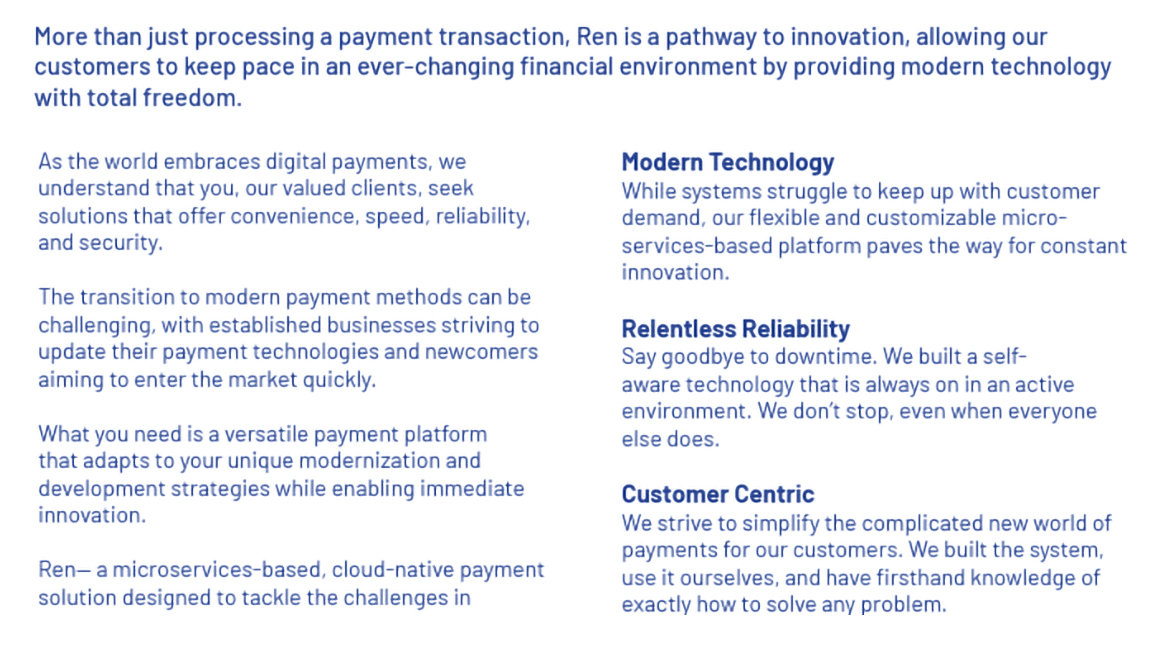 More than just processing a payment transaction, Ren is a pathway to innovation, allowing our customers to keep pace in an ever-changing financial environment by providing modern technology with total freedom.

As the world embraces digital payments, we understand that you, our valued clients, seek solutions that offer convenience, speed, reliability, and security.

The transition to modern payment methods can be challenging, with established businesses striving to update their payment technologies and newcomers aiming to enter the market quickly.

What you need is a versatile payment platform that adapts to your unique modernization and development strategies while enabling immediate innovation.

Ren— a microservices-based, cloud-native payment solution designed to tackle the challenges in

Modern Technology
While systems struggle to keep up with customer demand, our flexible and customizable micro-services-based platform paves the way for constant innovation.

Relentless Reliability
Say goodbye to downtime. We built a self-aware technology that is always on in an active environment. We don't stop, even when everyone else does.

Customer Centric
We strive to simplify the complicated new world of payments for our customers. We built the system, use it ourselves, and have firsthand knowledge of exactly how to solve any problem.